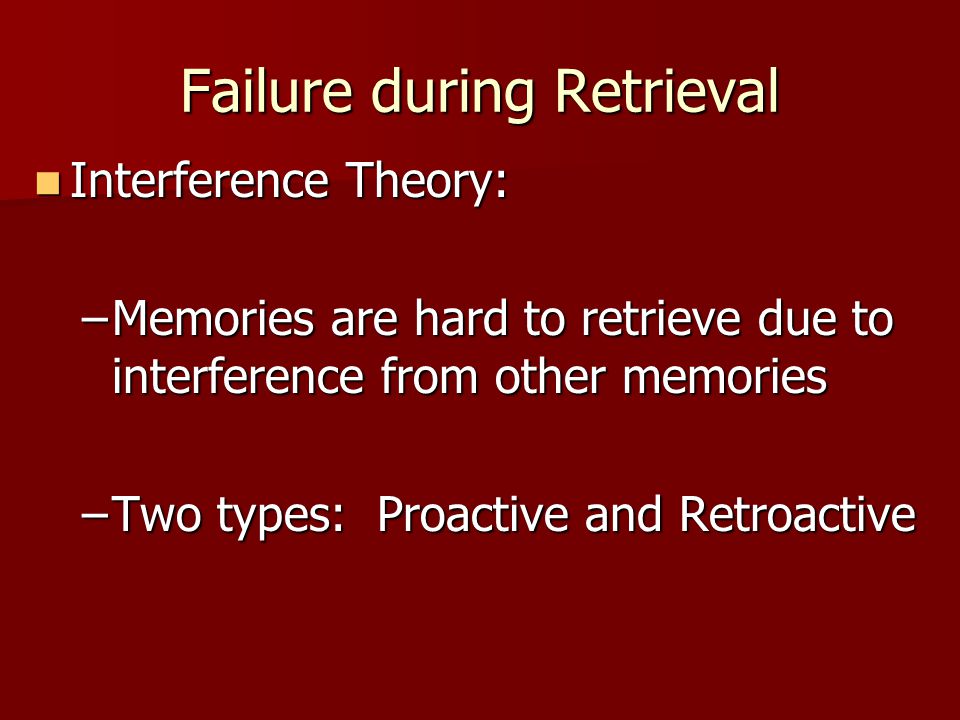 Failure during Retrieval

Interference Theory:

–Memories are hard to retrieve due to interference from other memories

–Two types:  Proactive and Retroactive